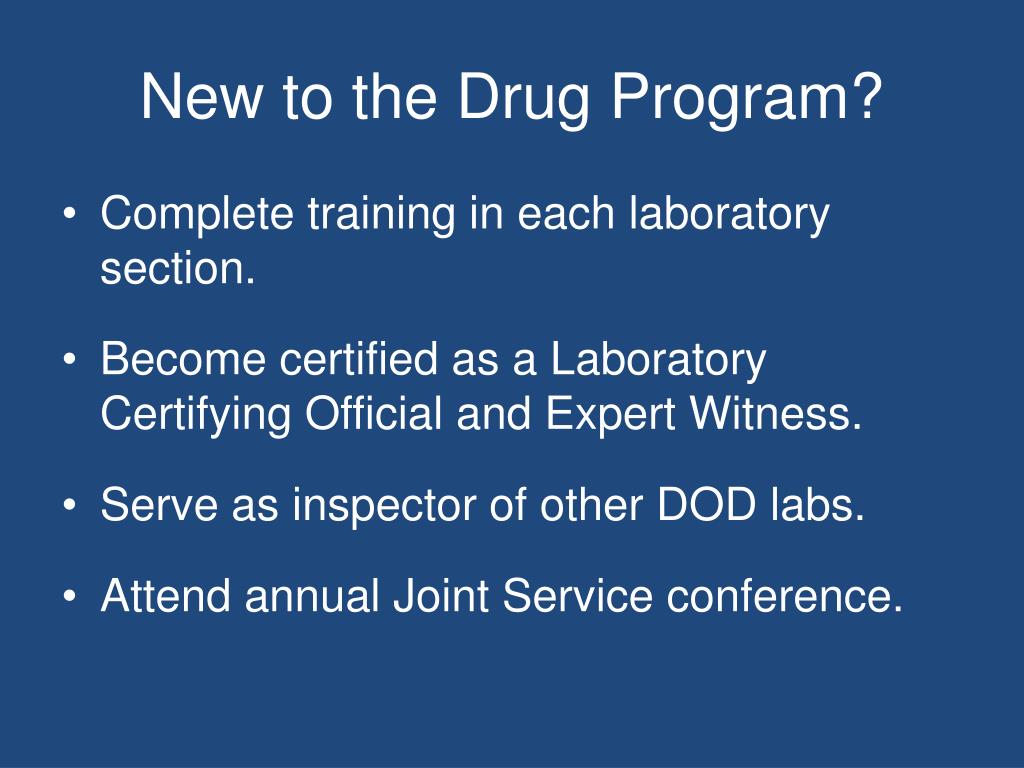 New to the Drug Program?

• Complete training in each laboratory section.

• Become certified as a Laboratory Certifying Official and Expert Witness.

• Serve as inspector of other DOD labs.

• Attend annual Joint Service conference.